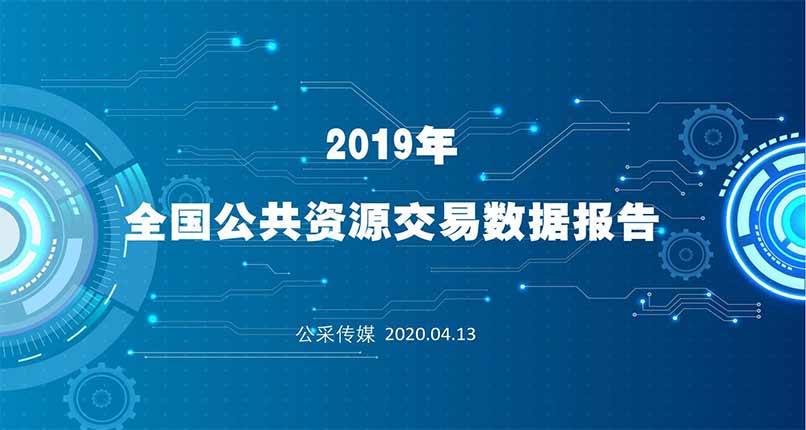 2019年
全国公共资源交易数据报告

公采传媒 2020.04.13